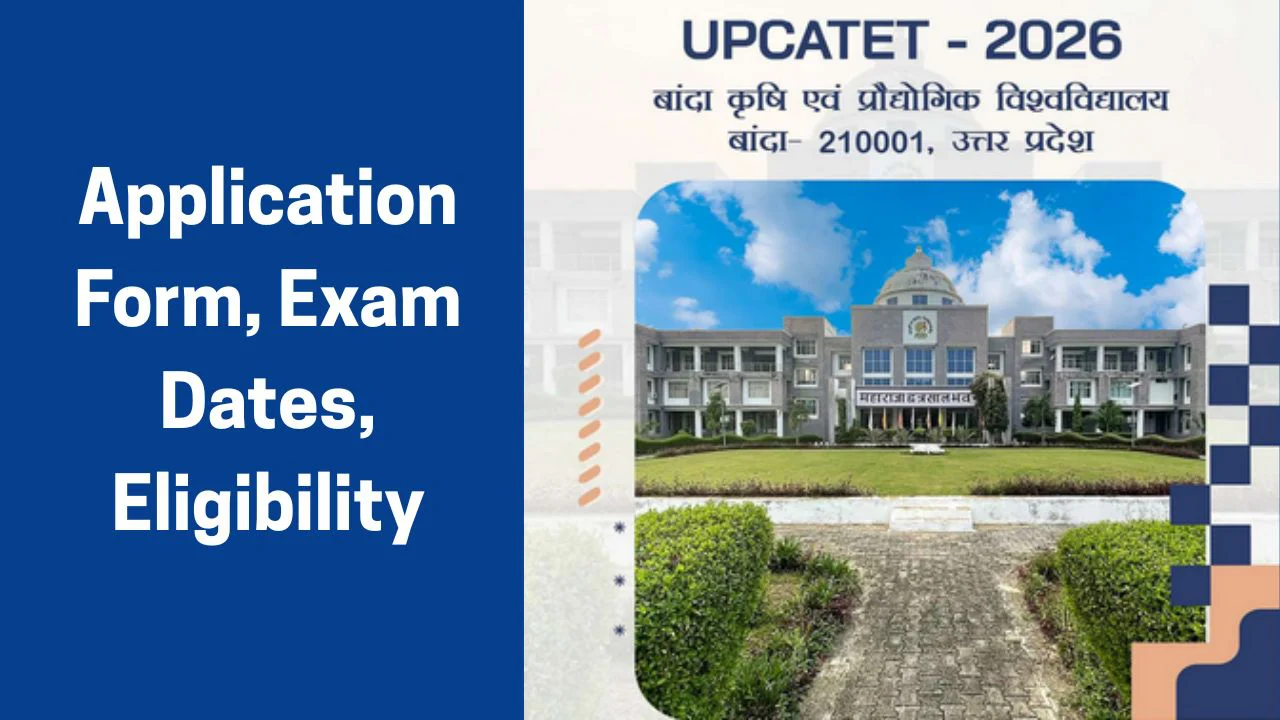 Application Form, Exam Dates, Eligibility

UPCATET - 2026

बांदा कृषि एवं प्रौद्योगिक विश्वविद्यालय
बांदा- 210001, उत्तर प्रदेश

महाराजा छत्रसाल भवन